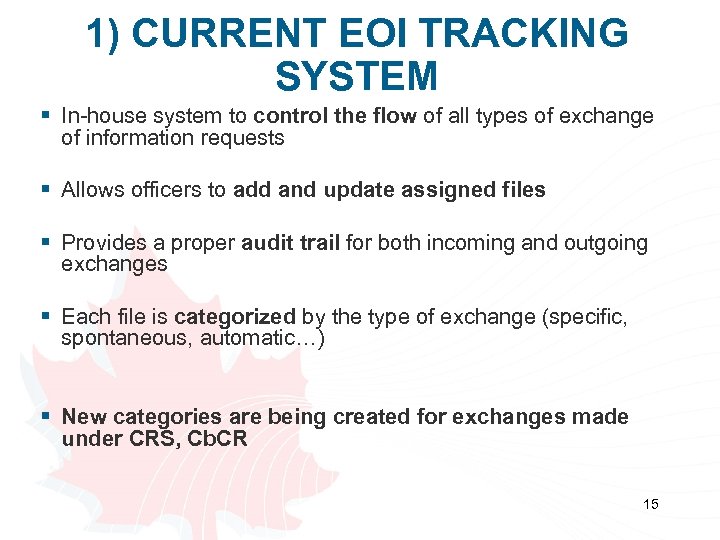 1) CURRENT EOI TRACKING SYSTEM

▪ In-house system to control the flow of all types of exchange of information requests

▪ Allows officers to add and update assigned files

▪ Provides a proper audit trail for both incoming and outgoing exchanges

▪ Each file is categorized by the type of exchange (specific, spontaneous, automatic…)

▪ New categories are being created for exchanges made under CRS, CbCR

15